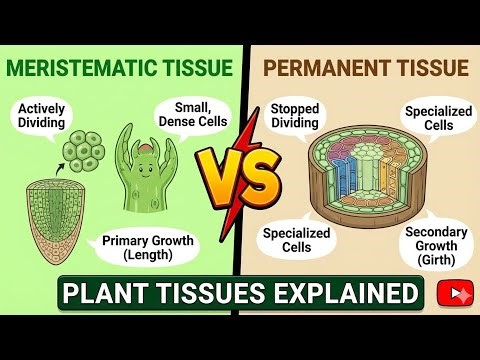 MERISTEMATIC TISSUE

Actively Dividing

Small, Dense Cells

Primary Growth (Length)

VS

PERMANENT TISSUE

Stopped Dividing

Specialized Cells

Specialized Cells

Secondary Growth (Girth)

PLANT TISSUES EXPLAINED